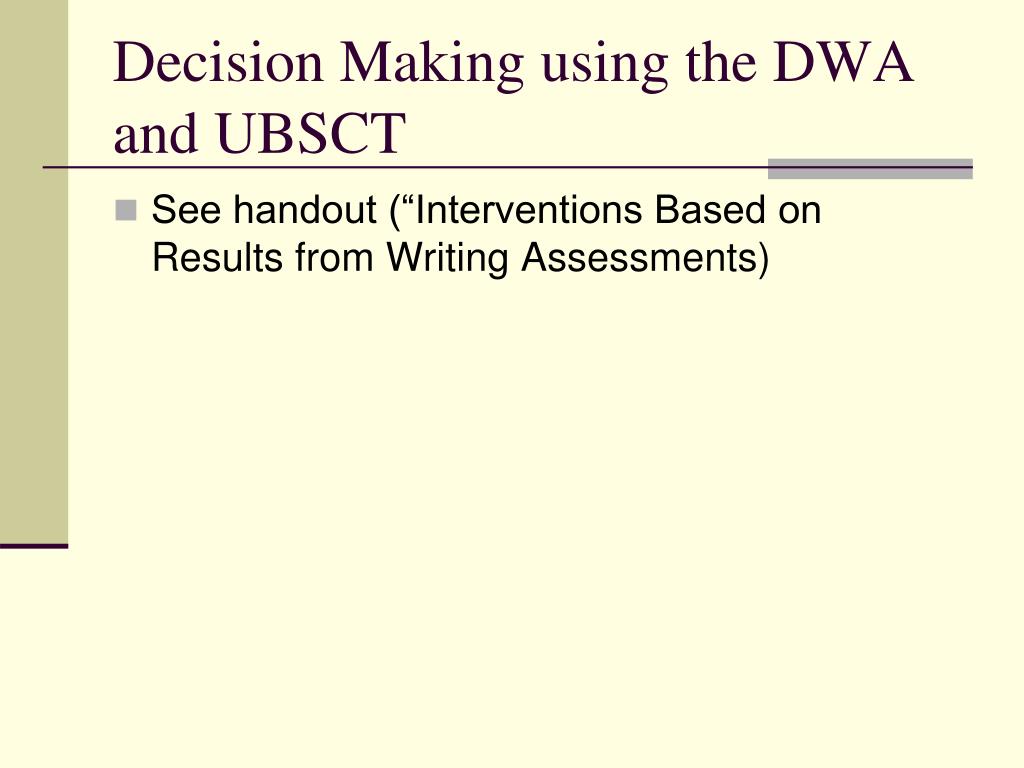 Decision Making using the DWA and UBSCT

See handout (“Interventions Based on Results from Writing Assessments)